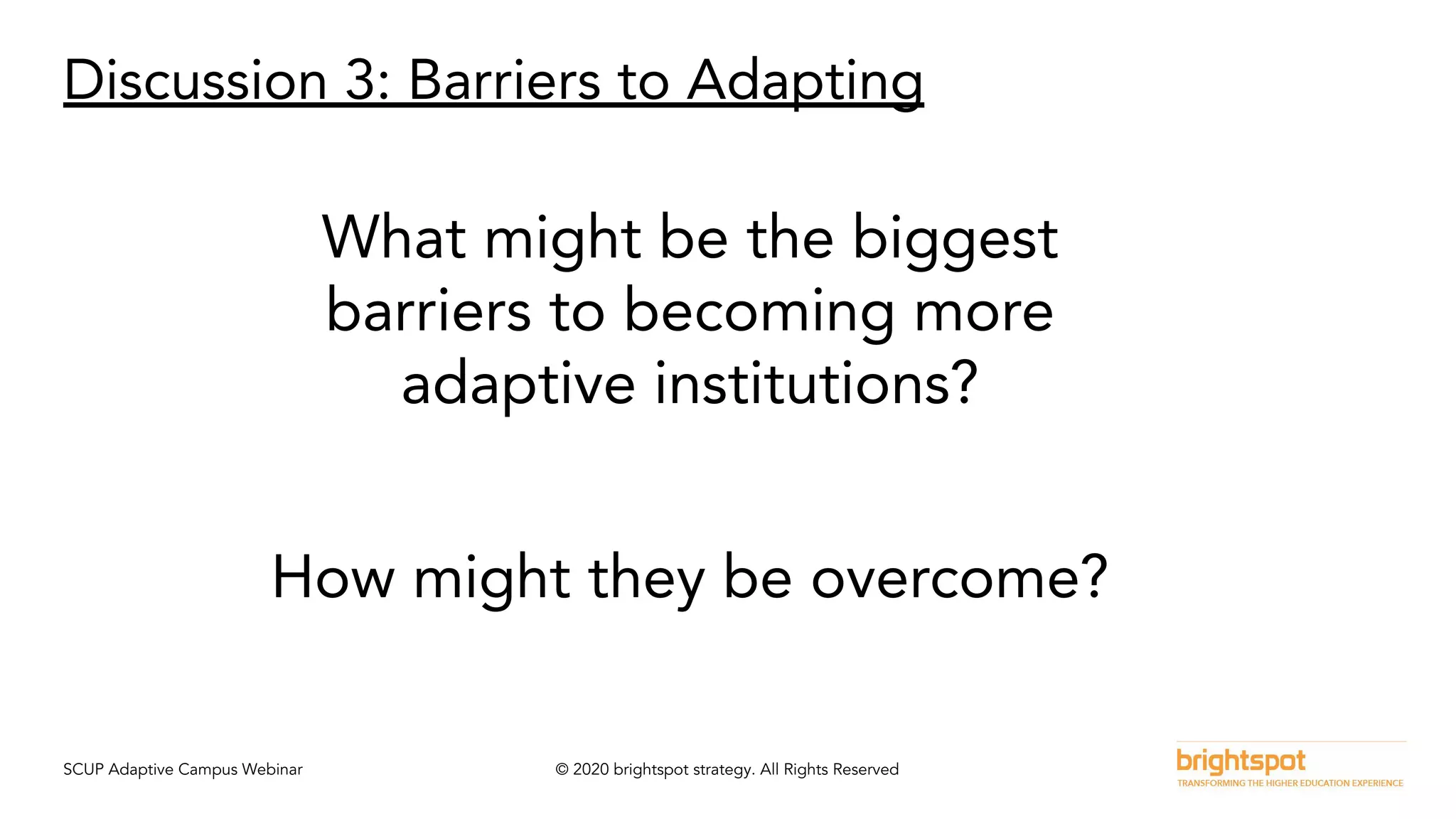 Discussion 3: Barriers to Adapting

What might be the biggest barriers to becoming more adaptive institutions?

How might they be overcome?

SCUP Adaptive Campus Webinar

© 2020 brightspot strategy. All Rights Reserved

brightspot
TRANSFORMING THE HIGHER EDUCATION EXPERIENCE